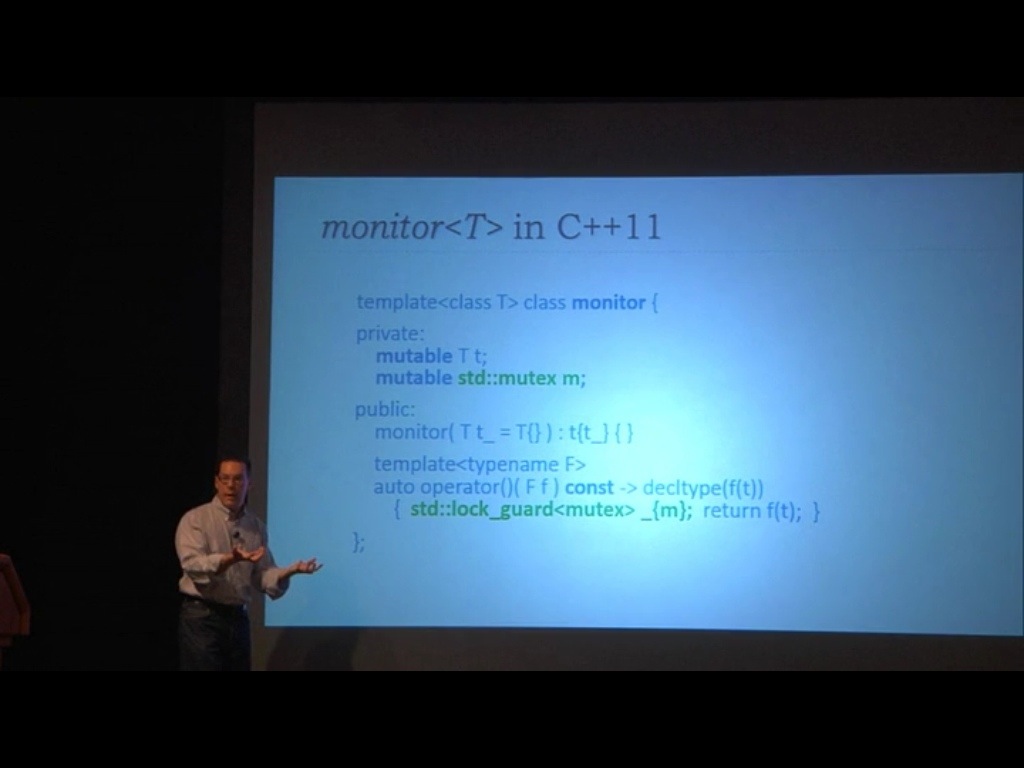 monitor<T> in C++11

template<class T> class monitor {
private:
mutable T t;
mutable std::mutex m;
public:
monitor( T t_ = T{} ) : t{t_} { }
template<typename F>
auto operator()( F f ) const -> decltype(f(t))
{ std::lock_guard<mutex> _{m}; return f(t); }
};